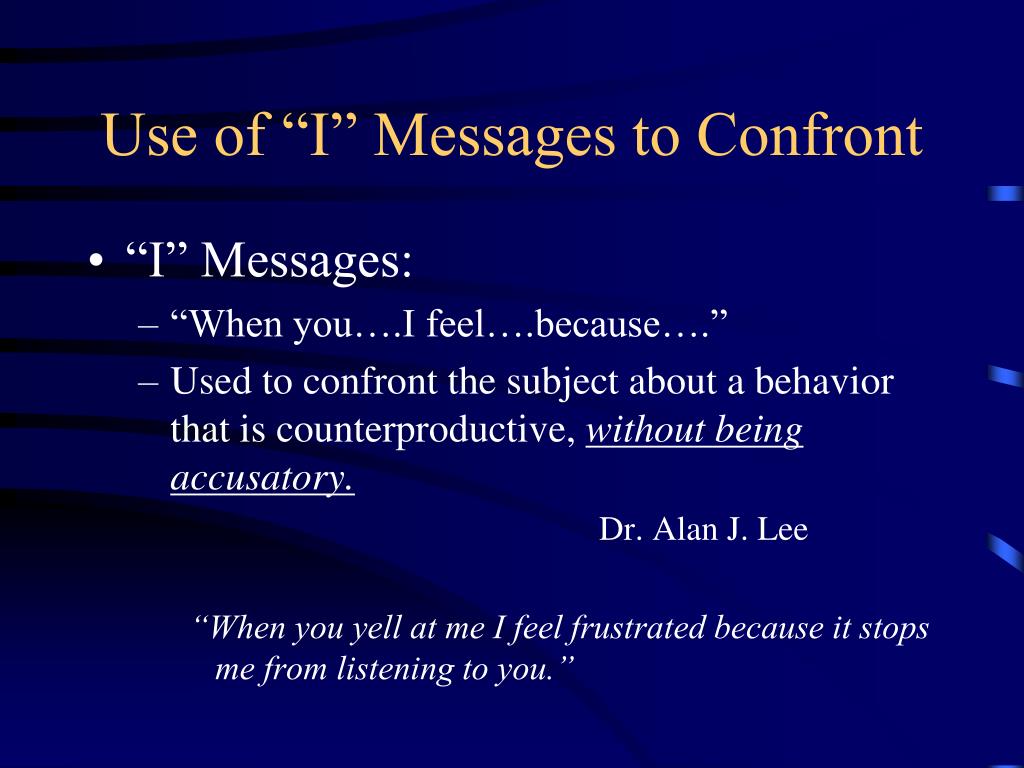 Use of “I” Messages to Confront

• “I” Messages:
– “When you….I feel….because….”
– Used to confront the subject about a behavior that is counterproductive, without being accusatory.

Dr. Alan J. Lee

“When you yell at me I feel frustrated because it stops me from listening to you.”